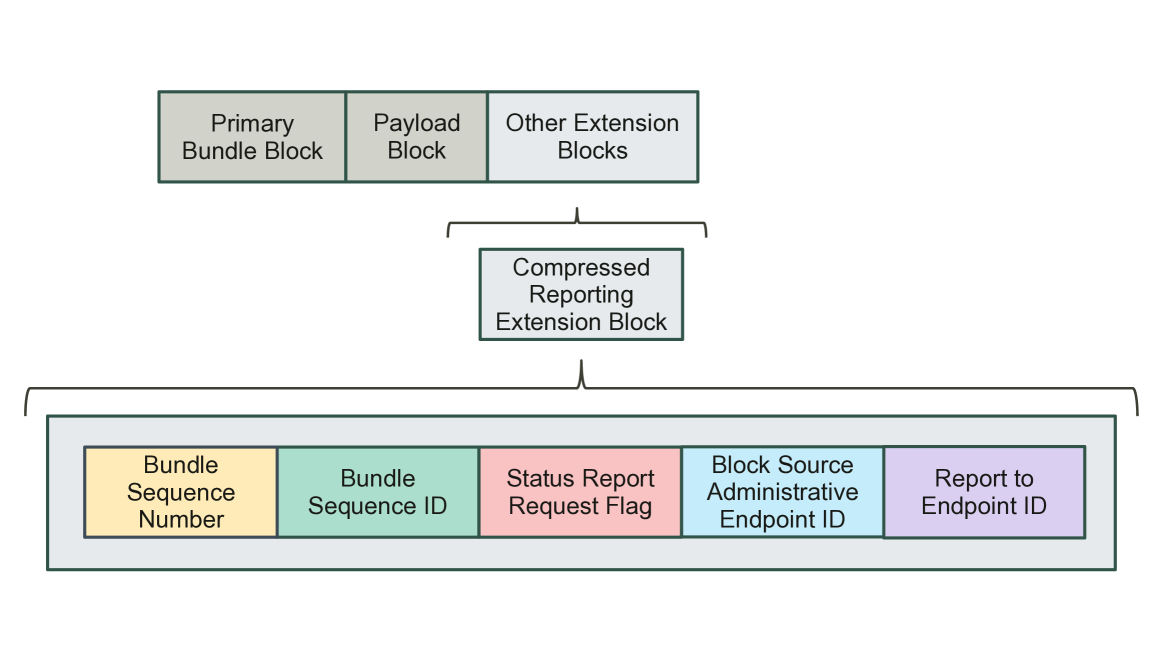 Primary Bundle Block

Payload Block

Other Extension Blocks

Compressed Reporting Extension Block

Bundle Sequence Number

Bundle Sequence ID

Status Report Request Flag

Block Source Administrative Endpoint ID

Report to Endpoint ID